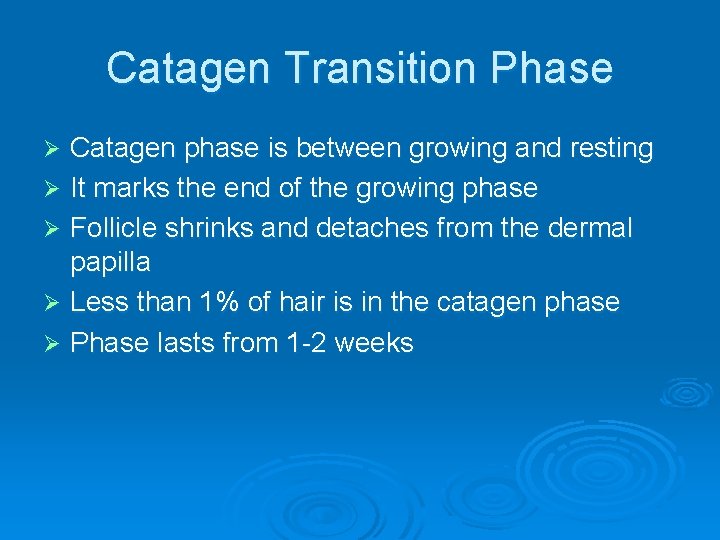 Catagen Transition Phase

➢ Catagen phase is between growing and resting
➢ It marks the end of the growing phase
➢ Follicle shrinks and detaches from the dermal papilla
➢ Less than 1% of hair is in the catagen phase
➢ Phase lasts from 1-2 weeks